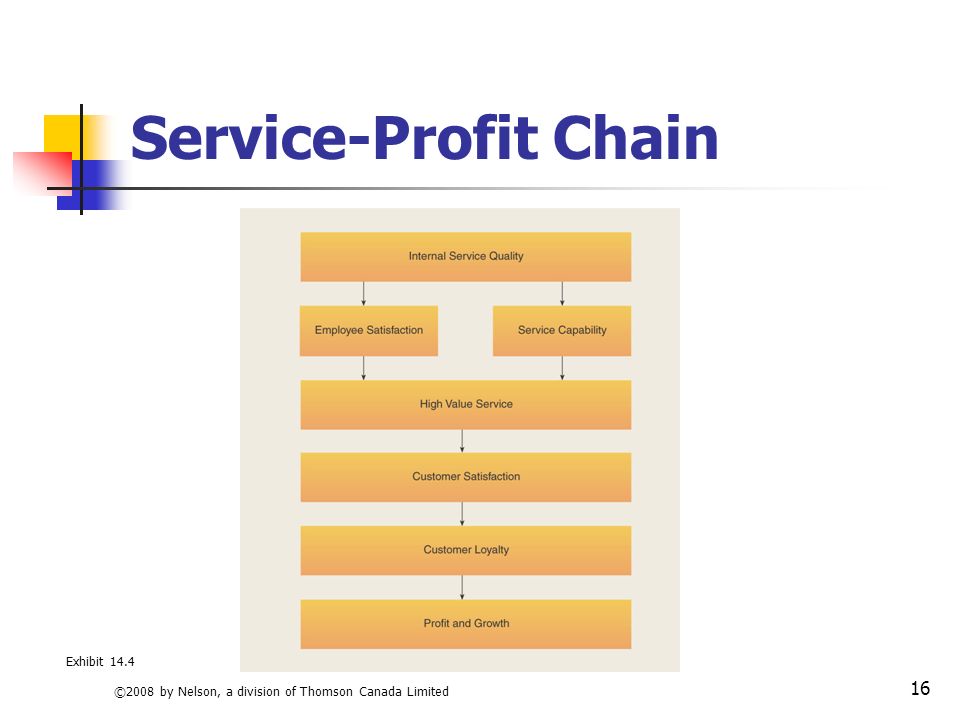 Service-Profit Chain

Internal Service Quality

Employee Satisfaction

Service Capability

High Value Service

Customer Satisfaction

Customer Loyalty

Profit and Growth

Exhibit 14.4

©2008 by Nelson, a division of Thomson Canada Limited

16